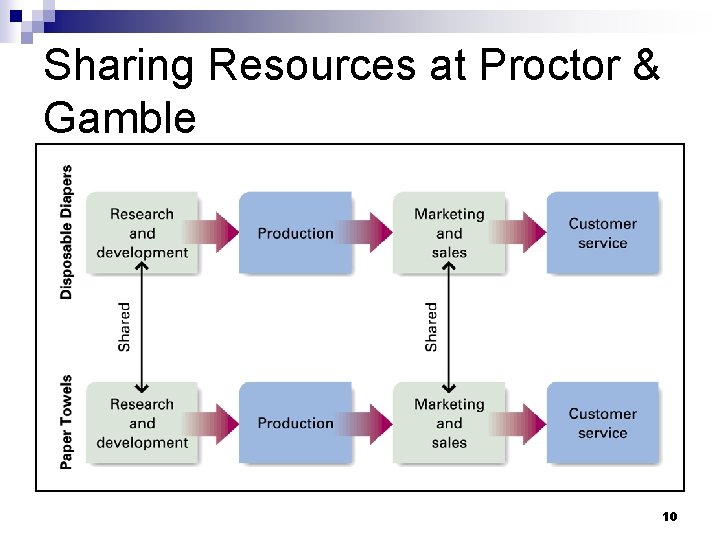 Sharing Resources at Proctor & Gamble

Disposable Diapers

Research and development

Production

Marketing and sales

Customer service

Shared

Shared

Paper Towels

Research and development

Production

Marketing and sales

Customer service

10